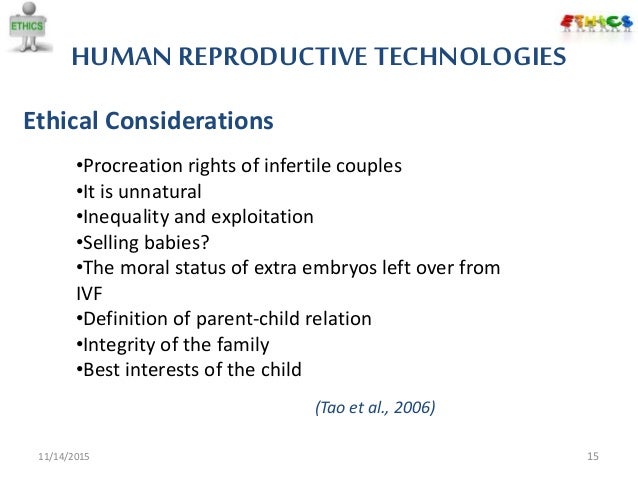 ETHICS

ETHICS

HUMAN REPRODUCTIVE TECHNOLOGIES

Ethical Considerations

•Procreation rights of infertile couples
•It is unnatural
•Inequality and exploitation
•Selling babies?
•The moral status of extra embryos left over from IVF
•Definition of parent-child relation
•Integrity of the family
•Best interests of the child

(Tao et al., 2006)

11/14/2015

15